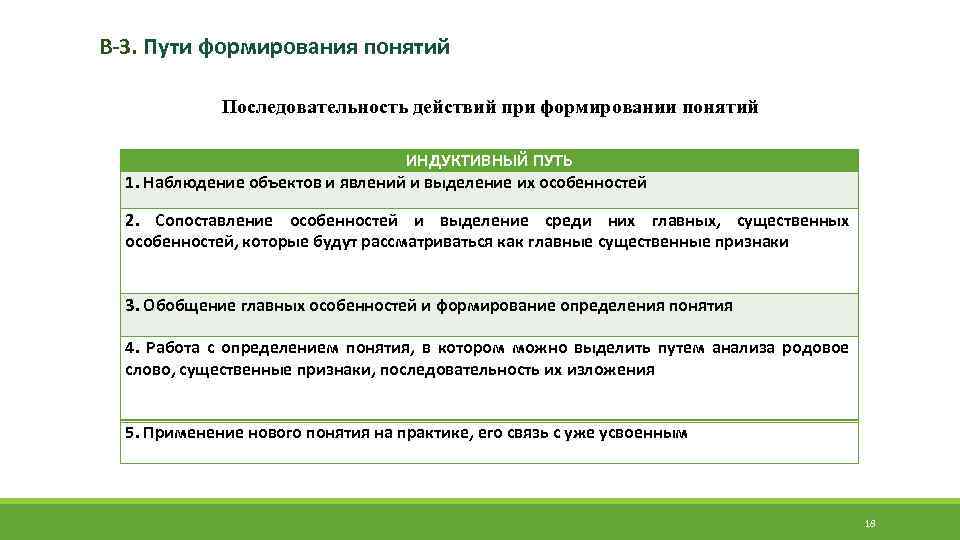 В-3. Пути формирования понятий

Последовательность действий при формировании понятий

| ИНДУКТИВНЫЙ ПУТЬ |
|---|
| 1. Наблюдение объектов и явлений и выделение их особенностей |
| 2. Сопоставление особенностей и выделение среди них главных, существенных особенностей, которые будут рассматриваться как главные существенные признаки |
| 3. Обобщение главных особенностей и формирование определения понятия |
| 4. Работа с определением понятия, в котором можно выделить путем анализа родовое слово, существенные признаки, последовательность их изложения |
| 5. Применение нового понятия на практике, его связь с уже усвоенным |

18